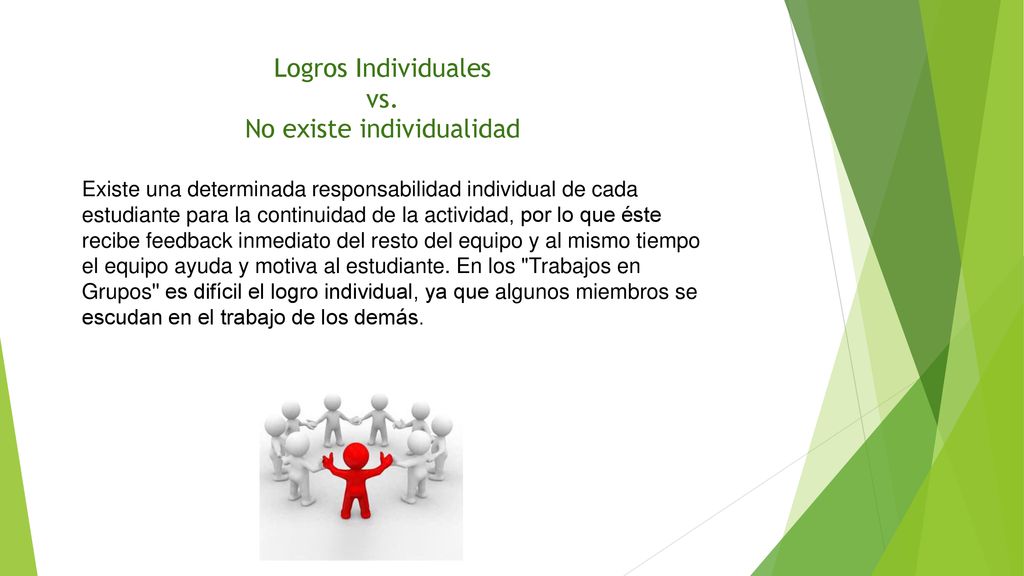 Logros Individuales
vs.
No existe individualidad

Existe una determinada responsabilidad individual de cada estudiante para la continuidad de la actividad, por lo que éste recibe feedback inmediato del resto del equipo y al mismo tiempo el equipo ayuda y motiva al estudiante. En los "Trabajos en Grupos" es difícil el logro individual, ya que algunos miembros se escudan en el trabajo de los demás.